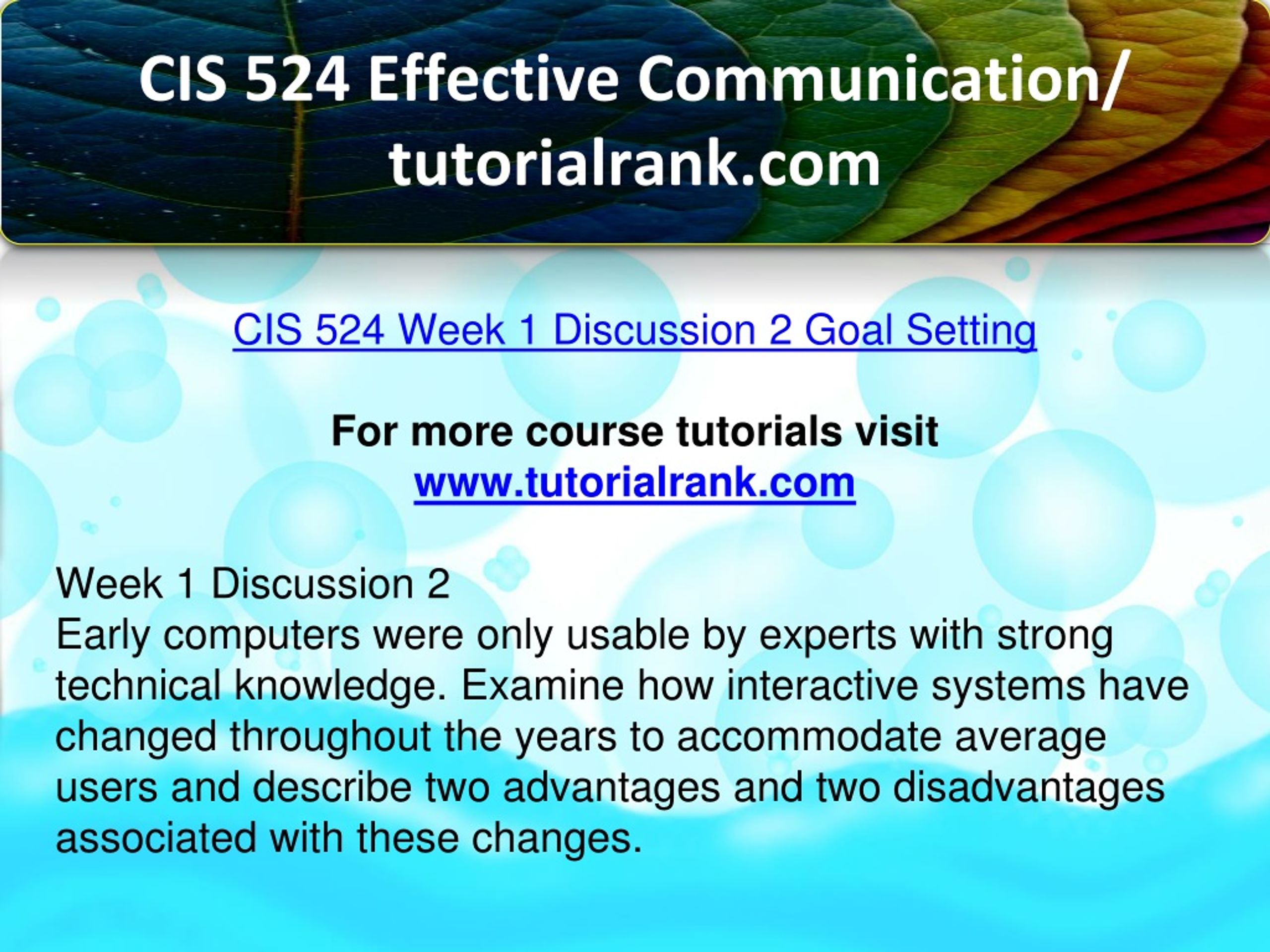 CIS 524 Effective Communication/ tutorialrank.com

CIS 524 Week 1 Discussion 2 Goal Setting

For more course tutorials visit
www.tutorialrank.com

Week 1 Discussion 2
Early computers were only usable by experts with strong technical knowledge. Examine how interactive systems have changed throughout the years to accommodate average users and describe two advantages and two disadvantages associated with these changes.